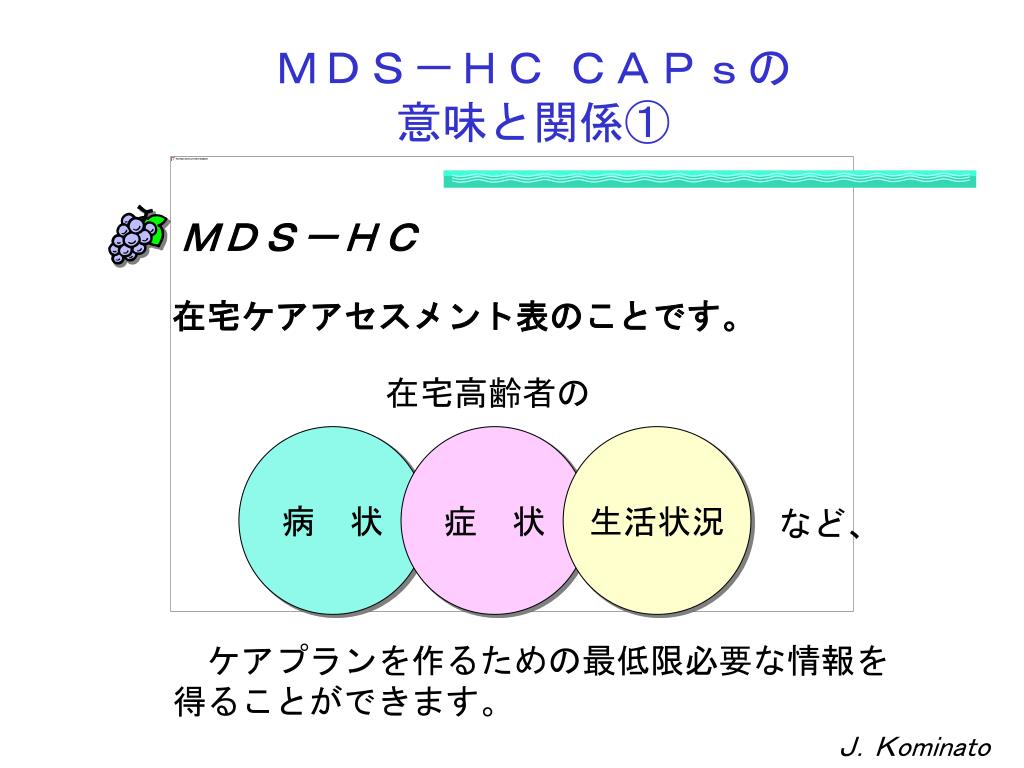 ＭＤＳ－ＨＣ ＣＡＰｓの
意味と関係①

ＭＤＳ－ＨＣ

在宅ケアアセスメント表のことです。

在宅高齢者の

病　状

症　状

生活状況

など、

ケアプランを作るための最低限必要な情報を得ることができます。

J. Kominato